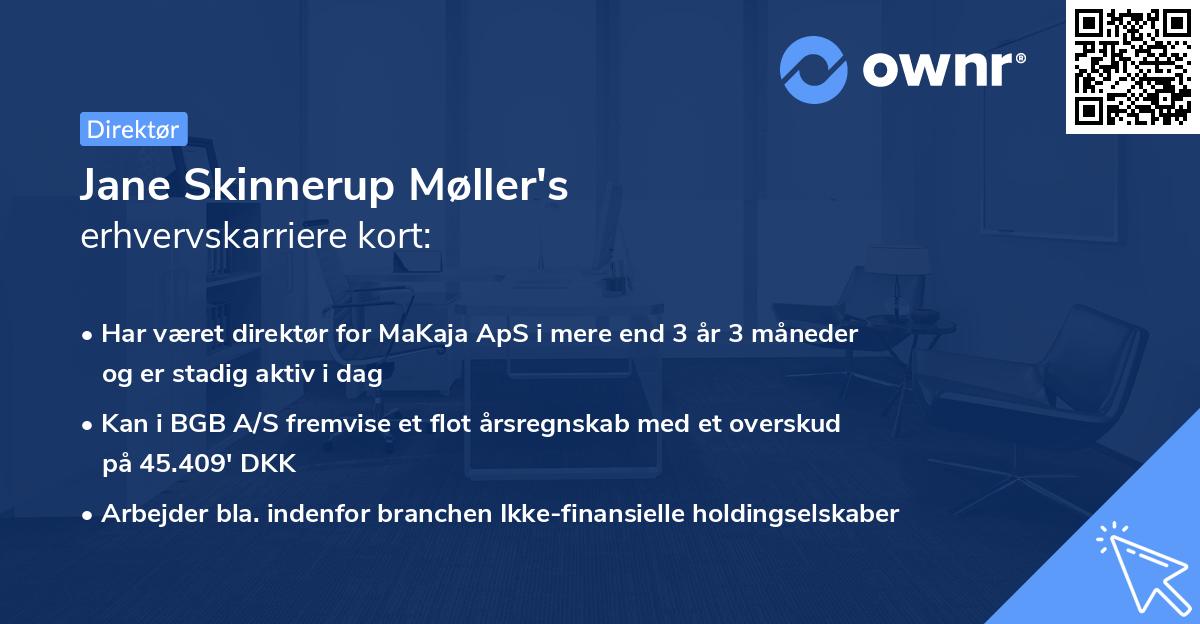 ownr®

Direktør

Jane Skinnerup Møller's
erhvervskarriere kort:

• Har været direktør for MaKaja ApS i mere end 3 år 3 måneder og er stadig aktiv i dag

• Kan i BGB A/S fremvise et flot årsregnskab med et overskud på 45.409' DKK

• Arbejder bla. indenfor branchen Ikke-finansielle holdingselskaber